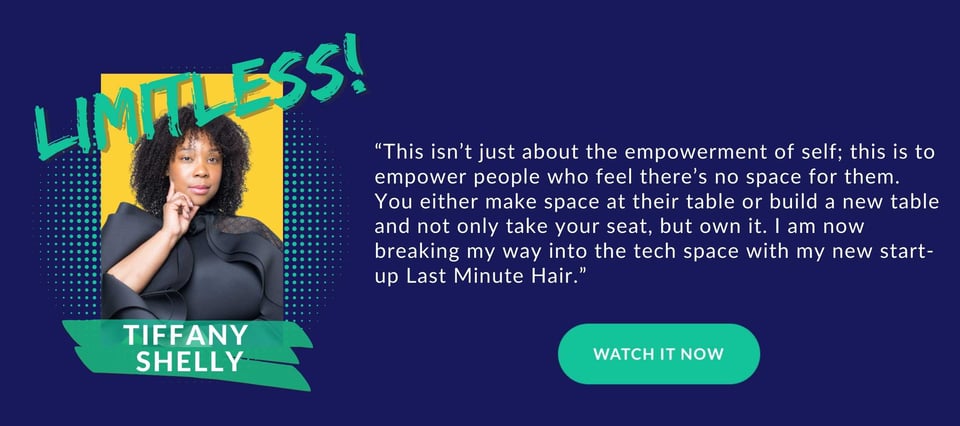 LIMITLESS!

TIFFANY SHELLY

“This isn’t just about the empowerment of self; this is to empower people who feel there’s no space for them. You either make space at their table or build a new table and not only take your seat, but own it. I am now breaking my way into the tech space with my new start-up Last Minute Hair.”

WATCH IT NOW